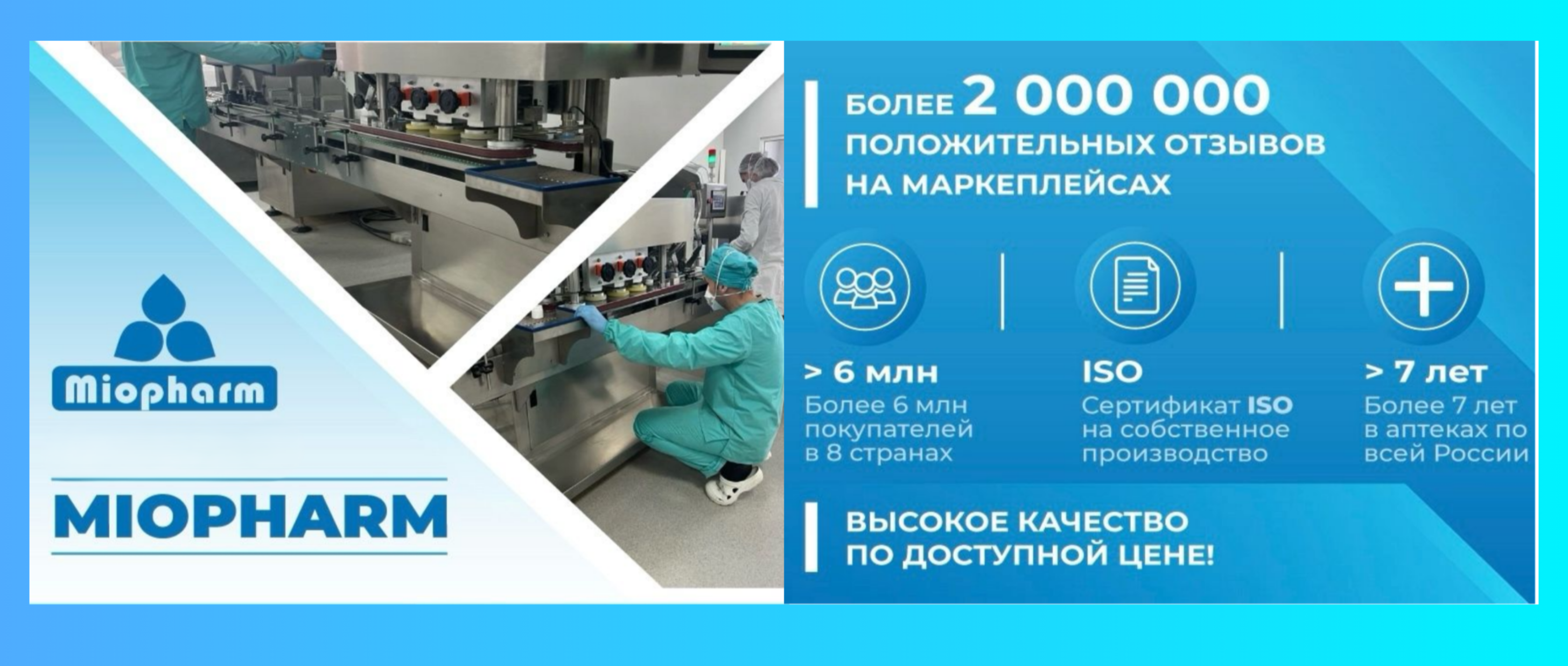 Miopharm

MIOPHARM

БОЛЕЕ 2 000 000 ПОЛОЖИТЕЛЬНЫХ ОТЗЫВОВ НА МАРКЕПЛЕЙСАХ

> 6 млн
Более 6 млн покупателей в 8 странах

ISO
Сертификат ISO на собственное производство

> 7 лет
Более 7 лет в аптеках по всей России

ВЫСОКОЕ КАЧЕСТВО ПО ДОСТУПНОЙ ЦЕНЕ!